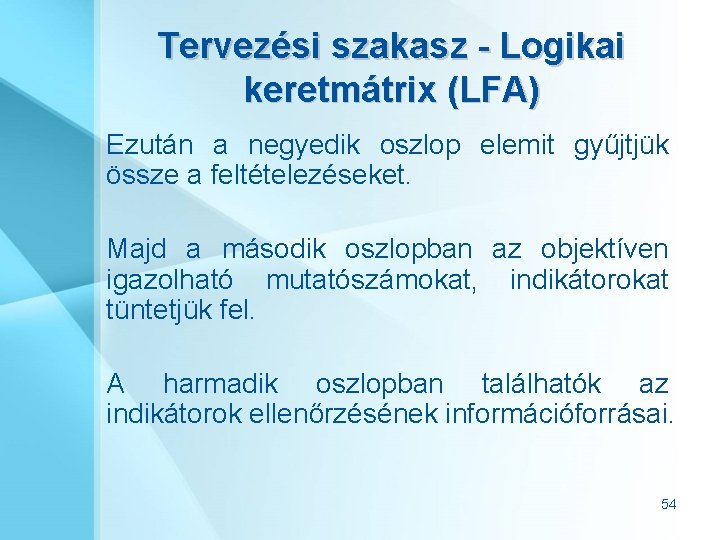 Tervezési szakasz - Logikai keretmátrix (LFA)

Ezután a negyedik oszlop elemit gyűjtjük össze a feltételezéseket.

Majd a második oszlopban az objektíven igazolható mutatószámokat, indikátorokat tüntetjük fel.

A harmadik oszlopban találhatók az indikátorok ellenőrzésének információforrásai.

54